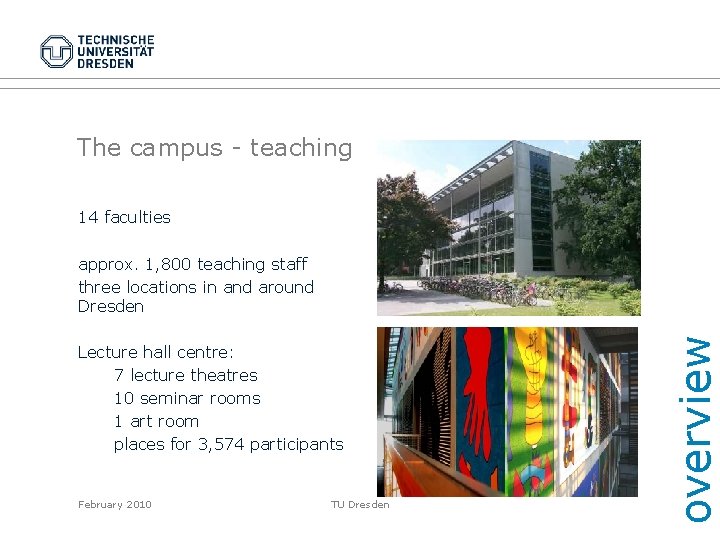 TECHNISCHE UNIVERSITÄT DRESDEN

The campus - teaching

14 faculties

approx. 1,800 teaching staff
three locations in and around Dresden

Lecture hall centre:
7 lecture theatres
10 seminar rooms
1 art room
places for 3,574 participants

overview

February 2010

TU Dresden